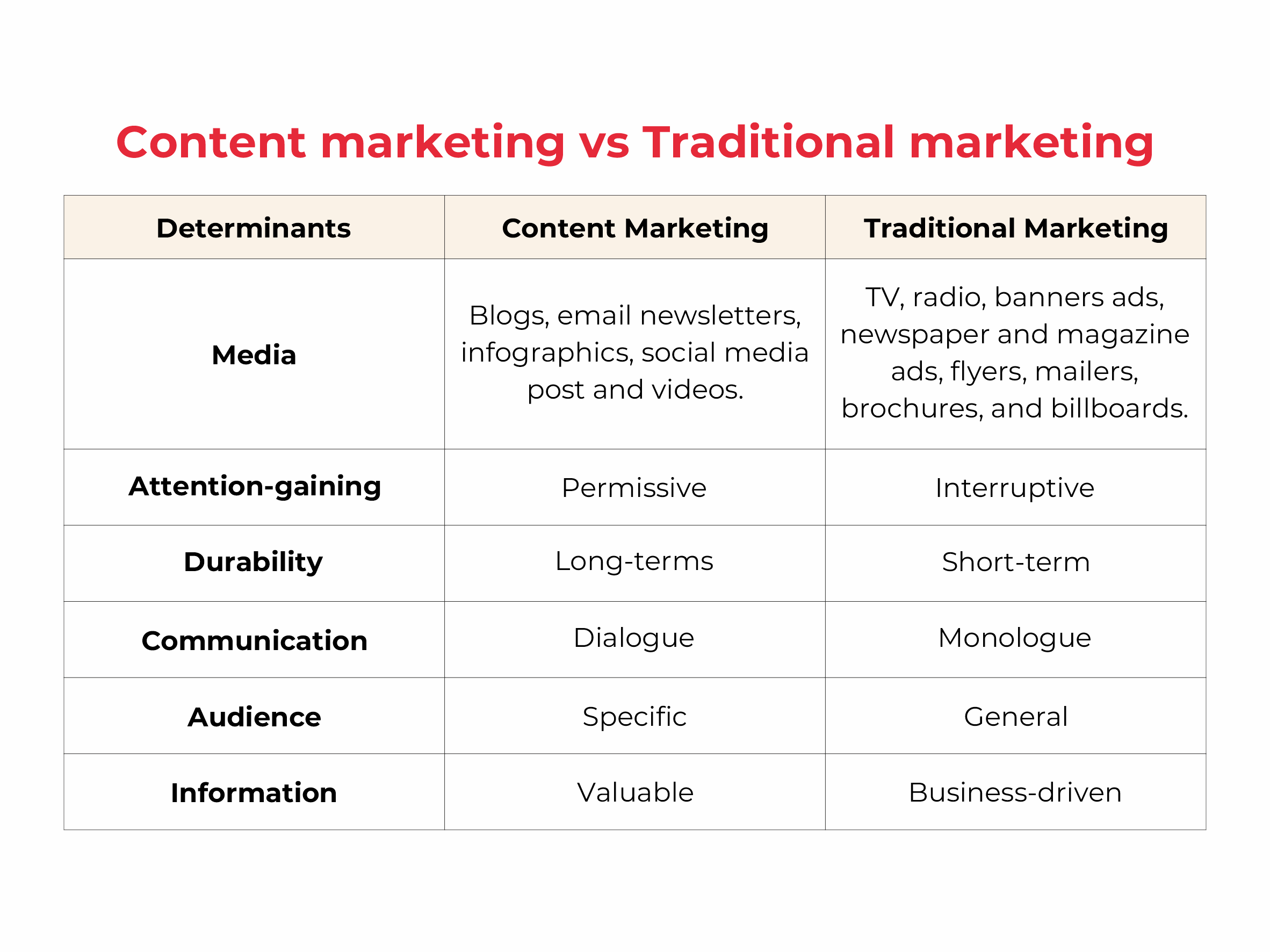 Content marketing vs Traditional marketing

| Determinants | Content Marketing | Traditional Marketing |
|---|---|---|
| Media | Blogs, email newsletters, infographics, social media post and videos. | TV, radio, banners ads, newspaper and magazine ads, flyers, mailers, brochures, and billboards. |
| Attention-gaining | Permissive | Interruptive |
| Durability | Long-terms | Short-term |
| Communication | Dialogue | Monologue |
| Audience | Specific | General |
| Information | Valuable | Business-driven |